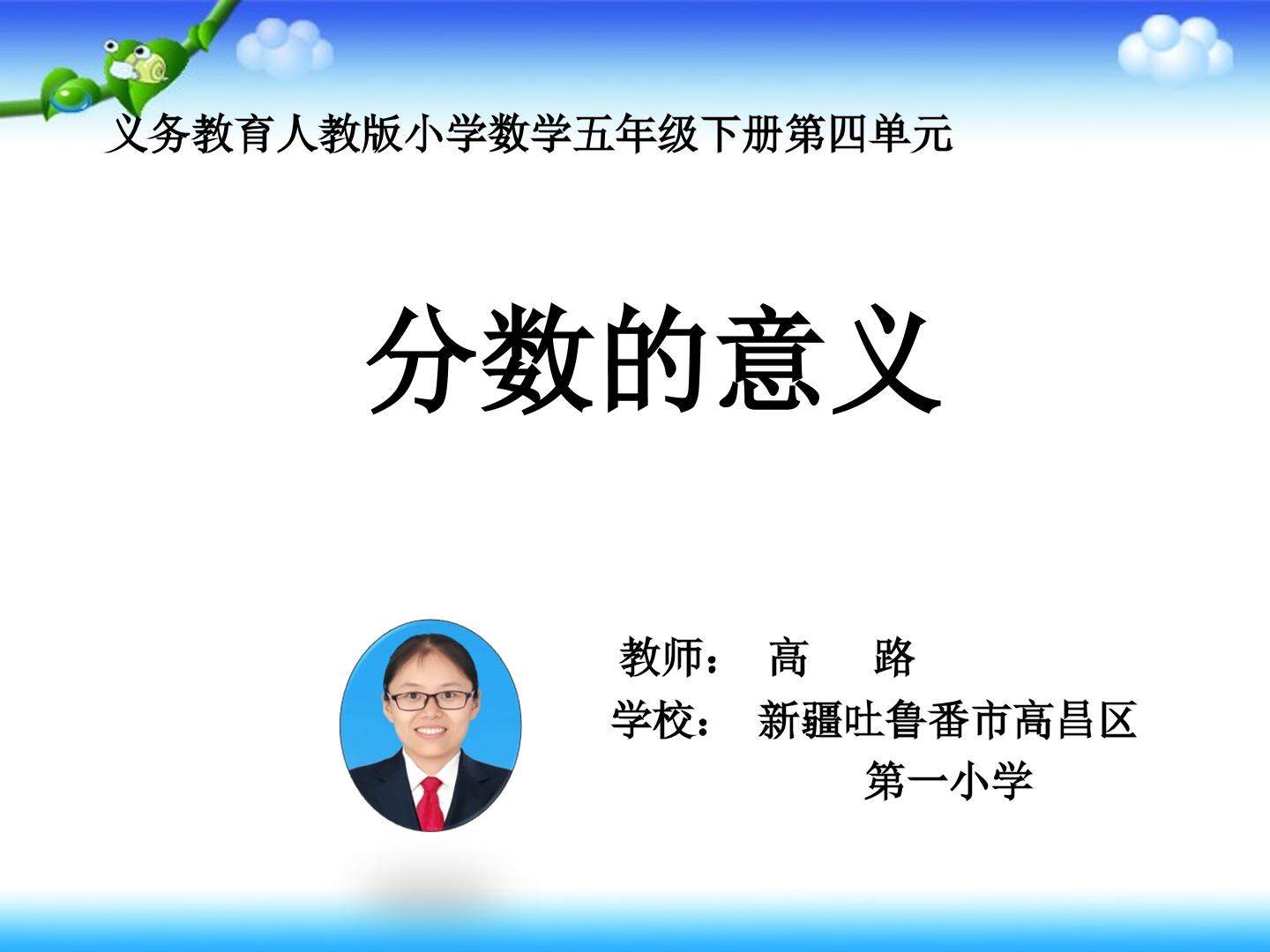 义务教育人教版小学数学五年级下册第四单元

分数的意义

教师： 高 路
学校： 新疆吐鲁番市高昌区第一小学